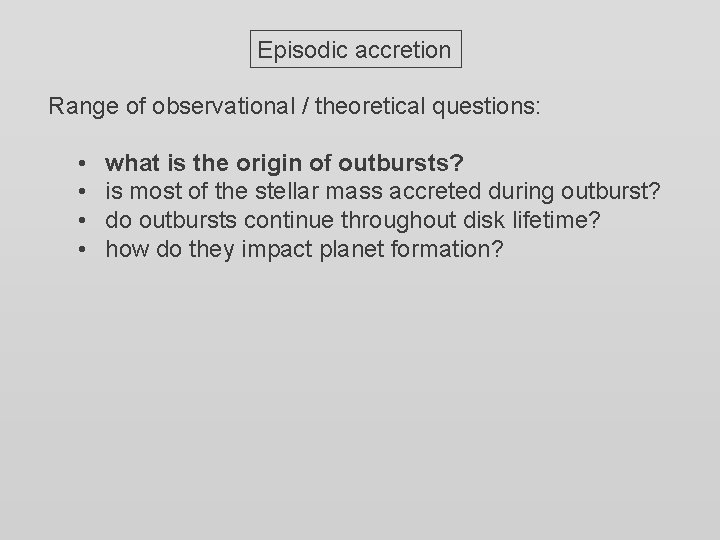 Episodic accretion

Range of observational / theoretical questions:

• what is the origin of outbursts?
• is most of the stellar mass accreted during outburst?
• do outbursts continue throughout disk lifetime?
• how do they impact planet formation?